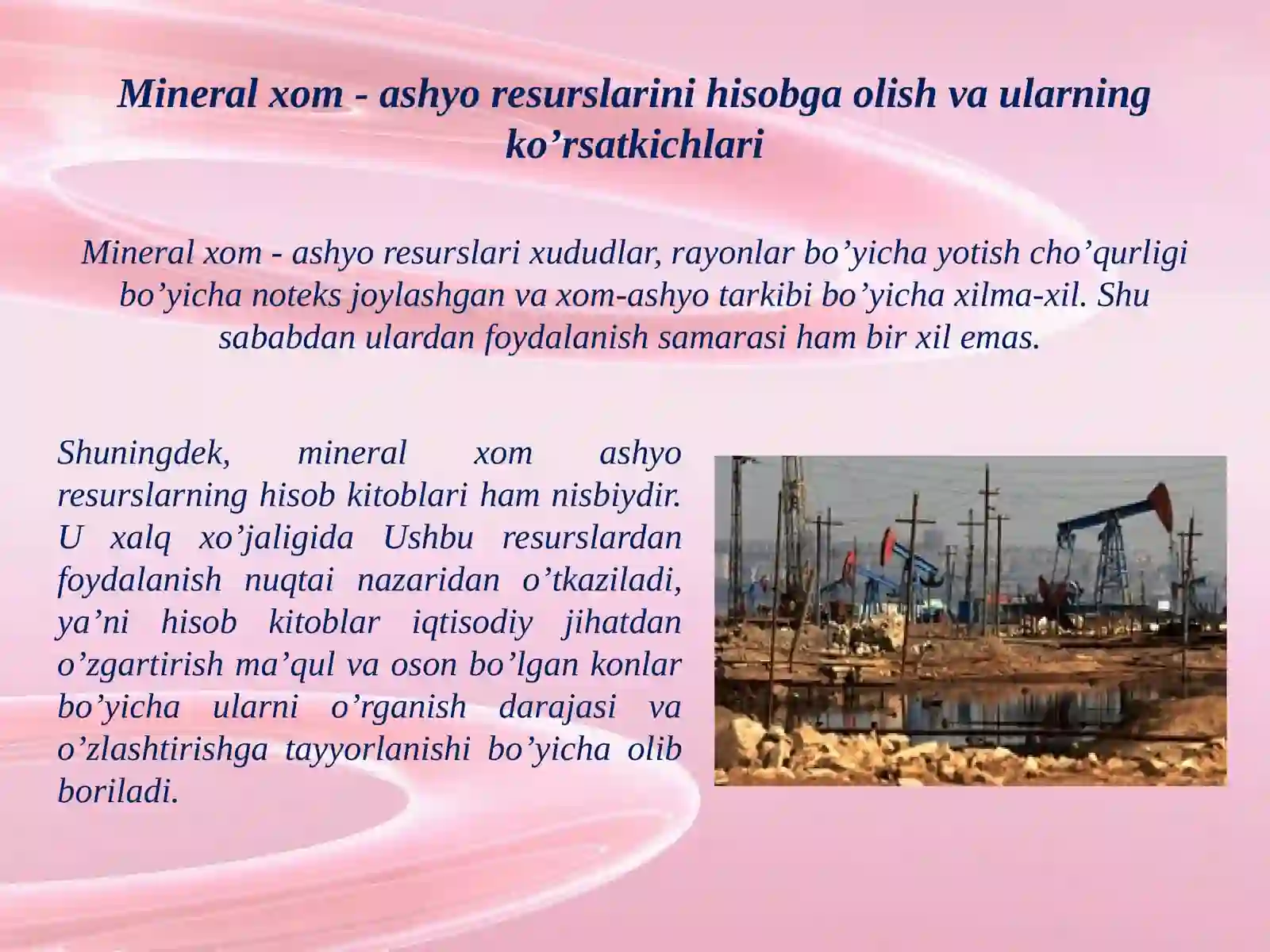 Mineral xom - ashyo resurslarini hisobga olish va ularning ko’rsatkichlari

Mineral xom - ashyo resurslari xududlar, rayonlar bo’yicha yotish cho’qurligi bo’yicha noteks joylashgan va xom-ashyo tarkibi bo’yicha xilma-xil. Shu sababdan ulardan foydalanish samarasi ham bir xil emas.

Shuningdek, mineral xom ashyo resurslarning hisob kitoblari ham nisbiydir. U xalq xo’jaligida Ushbu resurslardan foydalanish nuqtai nazaridan o’tkaziladi, ya’ni hisob kitoblar iqtisodiy jihatdan o’zgartirish ma’qul va oson bo’lgan konlar bo’yicha ularni o’rganish darajasi va o’zlashtirishga tayyorlanishi bo’yicha olib boriladi.